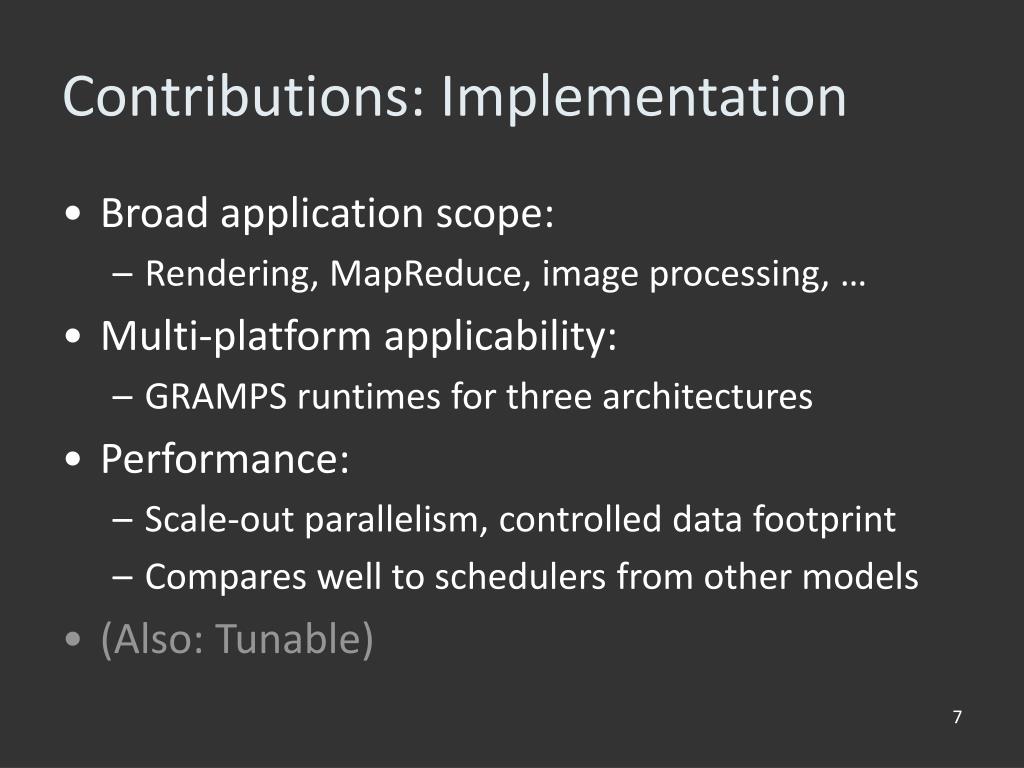 Contributions: Implementation

• Broad application scope:
– Rendering, MapReduce, image processing, …
• Multi-platform applicability:
– GRAMPS runtimes for three architectures
• Performance:
– Scale-out parallelism, controlled data footprint
– Compares well to schedulers from other models
• (Also: Tunable)

7